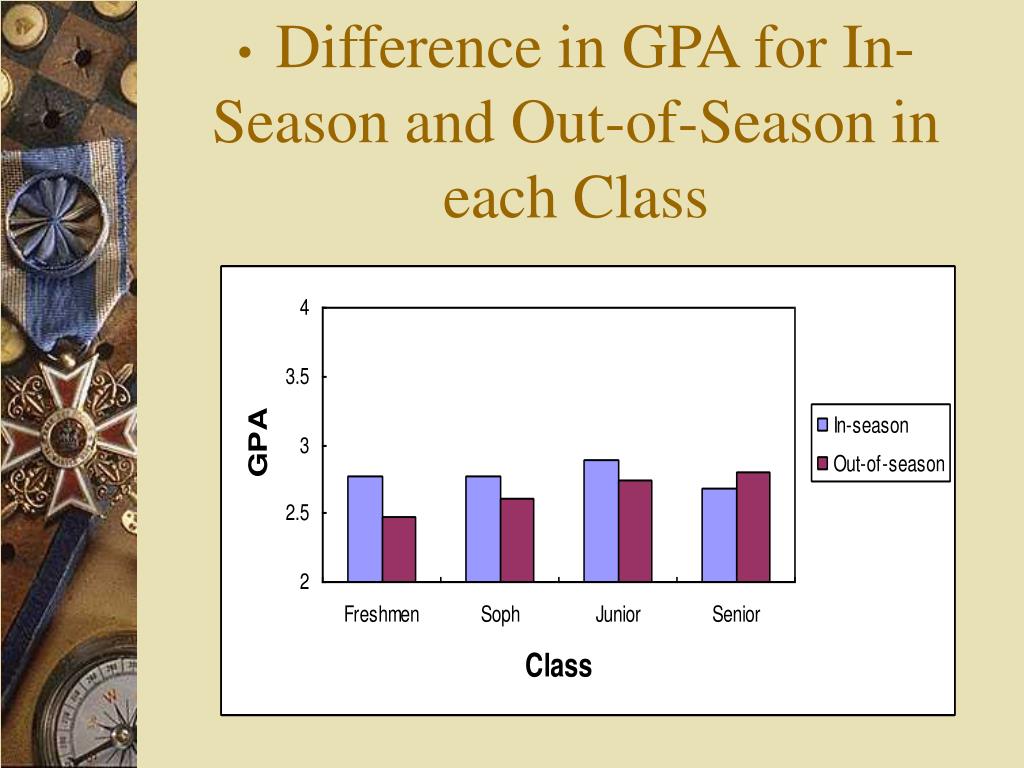 • Difference in GPA for In-Season and Out-of-Season in each Class

4
3.5
3
2.5
2

GPA

Freshmen
Soph
Junior
Senior

Class

In-season
Out-of-season